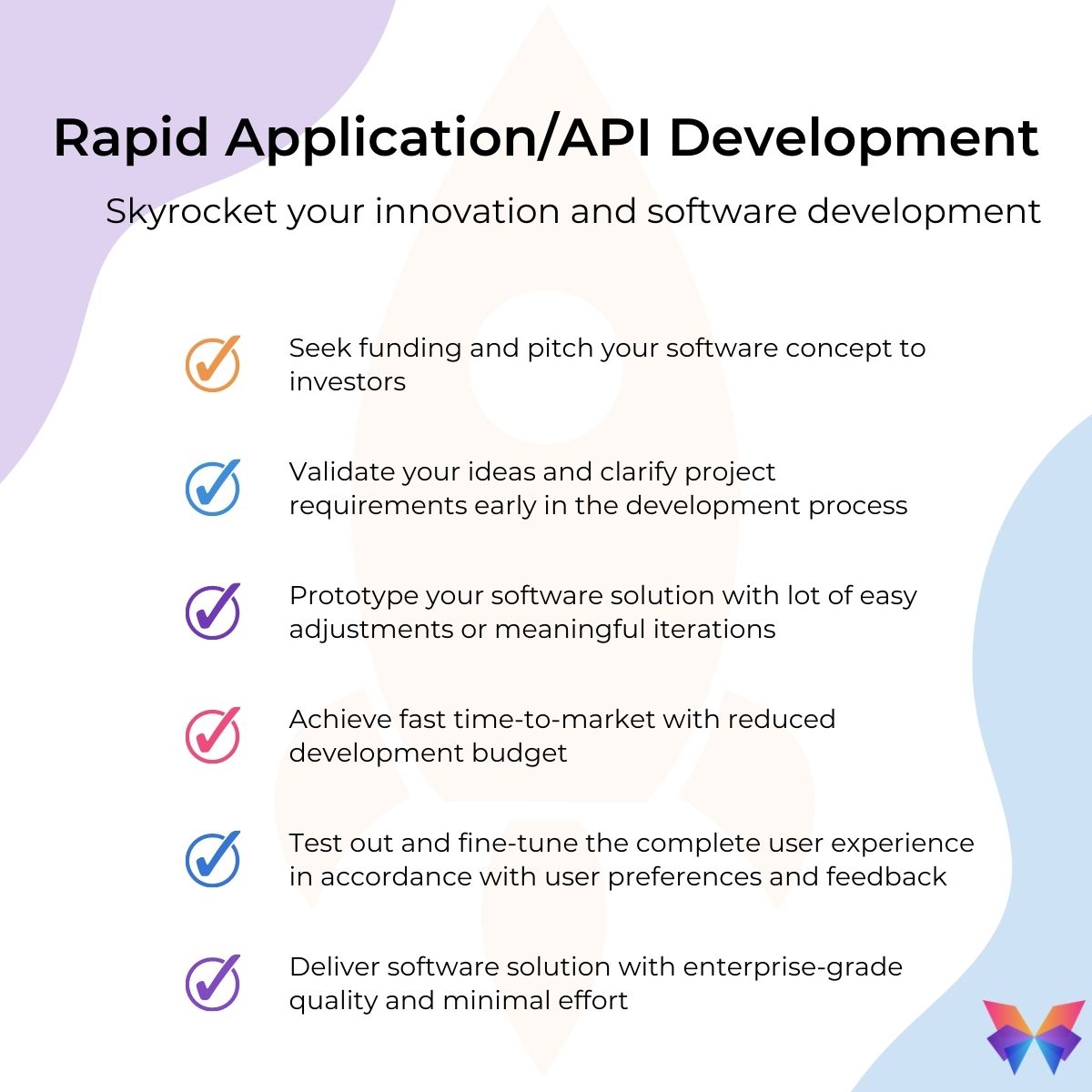 Rapid Application/API Development

Skyrocket your innovation and software development

Seek funding and pitch your software concept to investors

Validate your ideas and clarify project requirements early in the development process

Prototype your software solution with lot of easy adjustments or meaningful iterations

Achieve fast time-to-market with reduced development budget

Test out and fine-tune the complete user experience in accordance with user preferences and feedback

Deliver software solution with enterprise-grade quality and minimal effort